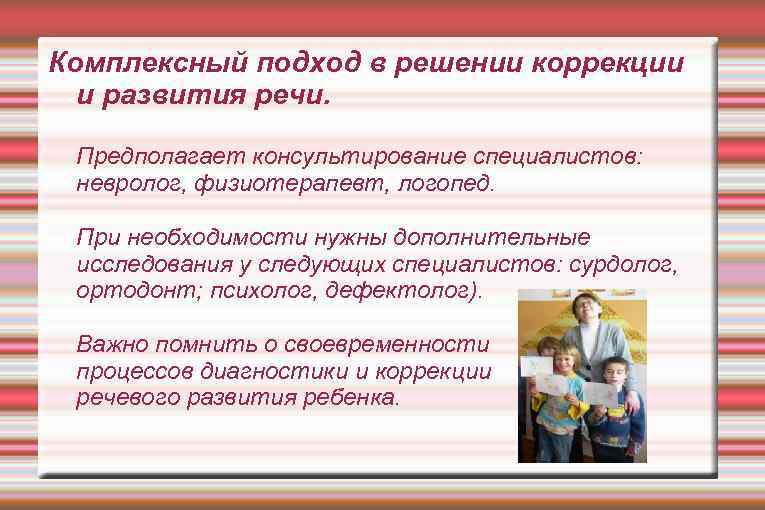 Комплексный подход в решении коррекции и развития речи.

Предполагает консультирование специалистов: невролог, физиотерапевт, логопед.

При необходимости нужны дополнительные исследования у следующих специалистов: сурдолог, ортодонт; психолог, дефектолог).

Важно помнить о своевременности процессов диагностики и коррекции речевого развития ребенка.